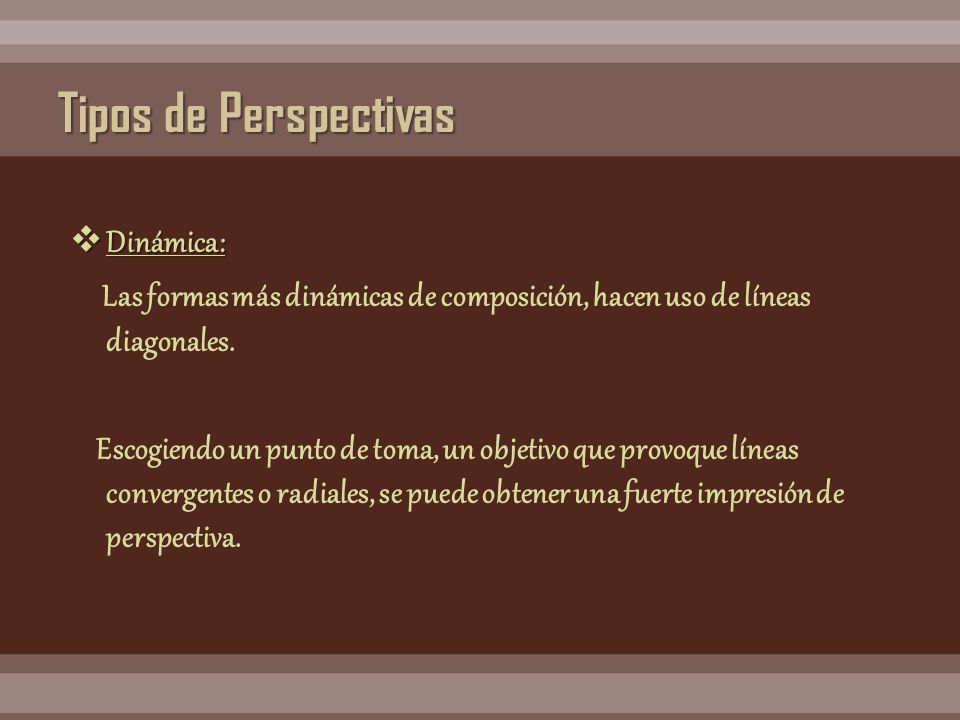 Tipos de Perspectivas

❖ Dinámica:

Las formas más dinámicas de composición, hacen uso de líneas diagonales.

Escogiendo un punto de toma, un objetivo que provoque líneas convergentes o radiales, se puede obtener una fuerte impresión de perspectiva.